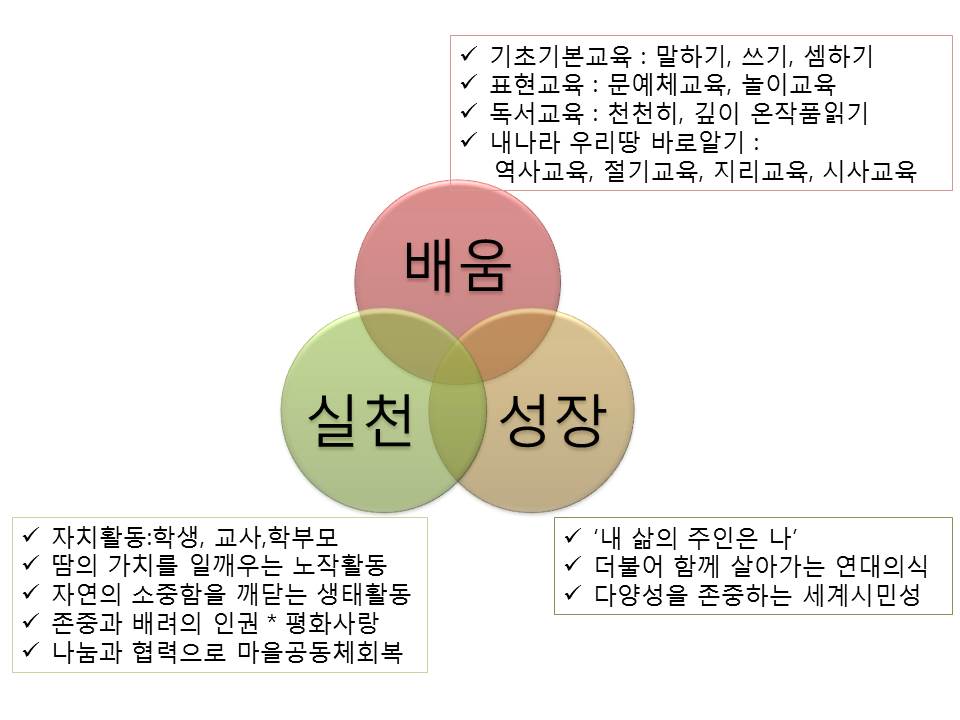 ✓ 기초기본교육 : 말하기, 쓰기, 셈하기
✓ 표현교육 : 문예체교육, 놀이교육
✓ 독서교육 : 천천히, 깊이 온작품읽기
✓ 내나라 우리땅 바로알기 : 역사교육, 절기교육, 지리교육, 시사교육

배움

실천

성장

✓ 자치활동:학생, 교사,학부모
✓ 땀의 가치를 일깨우는 노작활동
✓ 자연의 소중함을 깨닫는 생태활동
✓ 존중과 배려의 인권 * 평화사랑
✓ 나눔과 협력으로 마을공동체회복

✓ '내 삶의 주인은 나'
✓ 더불어 함께 살아가는 연대의식
✓ 다양성을 존중하는 세계시민성